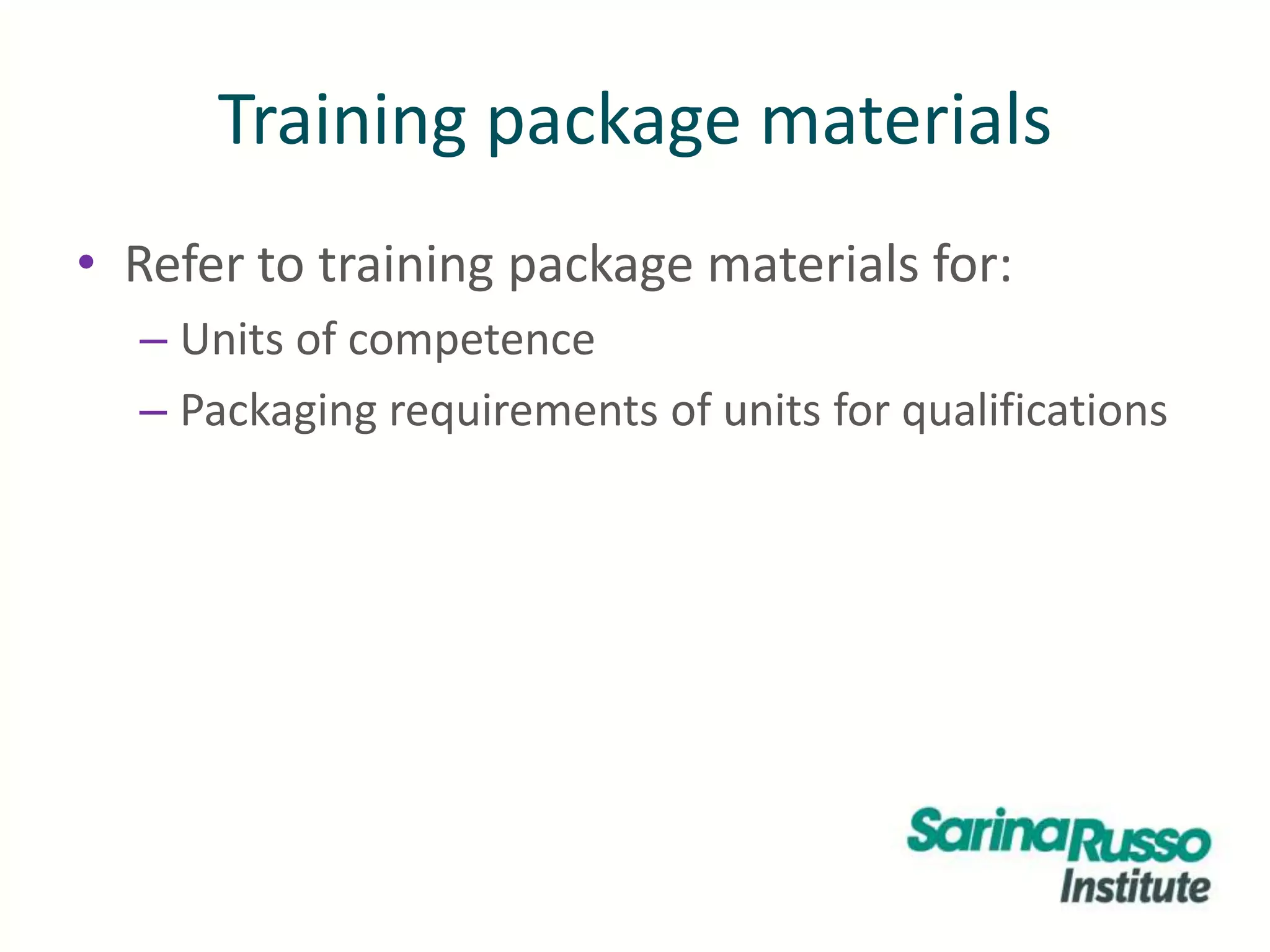 Training package materials

• Refer to training package materials for:
– Units of competence
– Packaging requirements of units for qualifications

SarinaRusso Institute